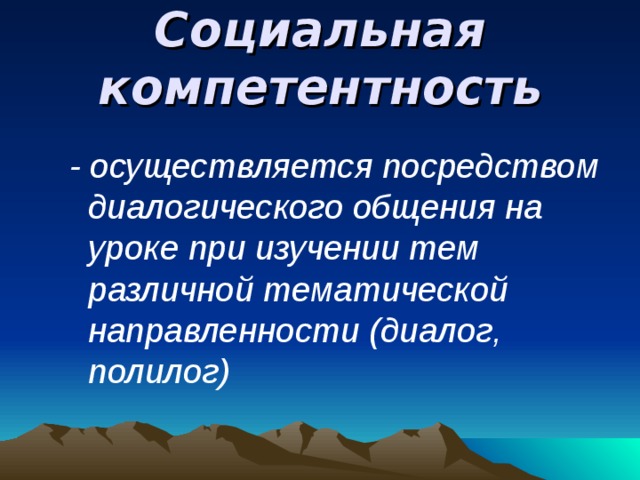 Социальная компетентность

- осуществляется посредством диалогического общения на уроке при изучении тем различной тематической направленности (диалог, полилог)